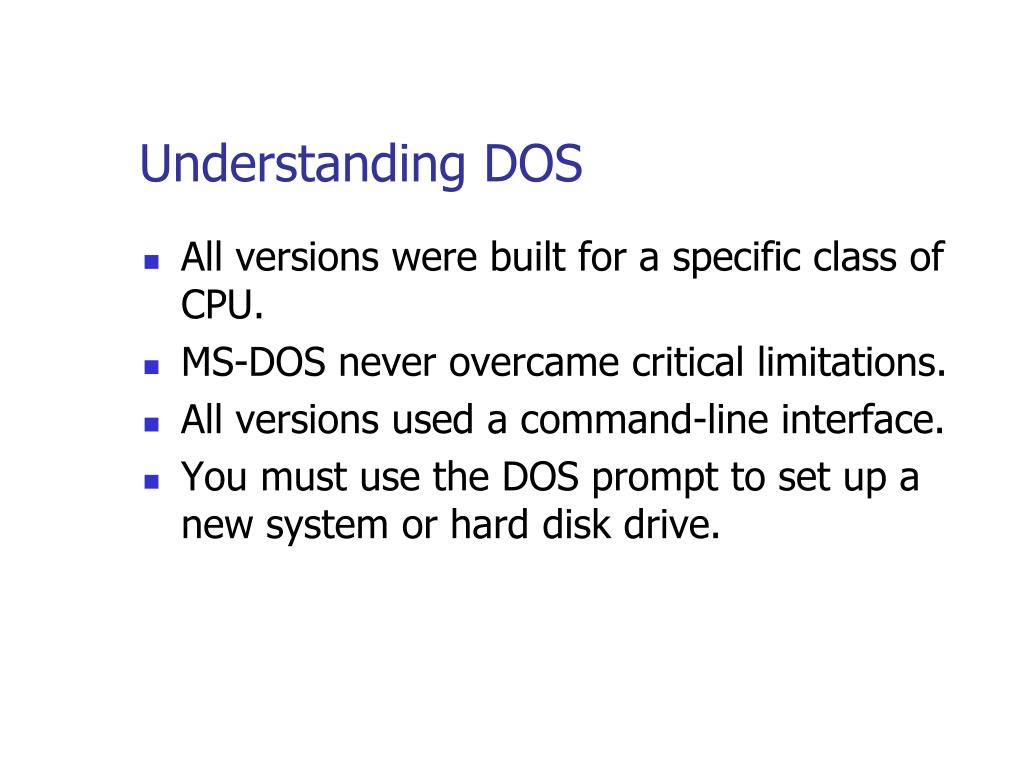 Understanding DOS

- All versions were built for a specific class of CPU.
- MS-DOS never overcame critical limitations.
- All versions used a command-line interface.
- You must use the DOS prompt to set up a new system or hard disk drive.